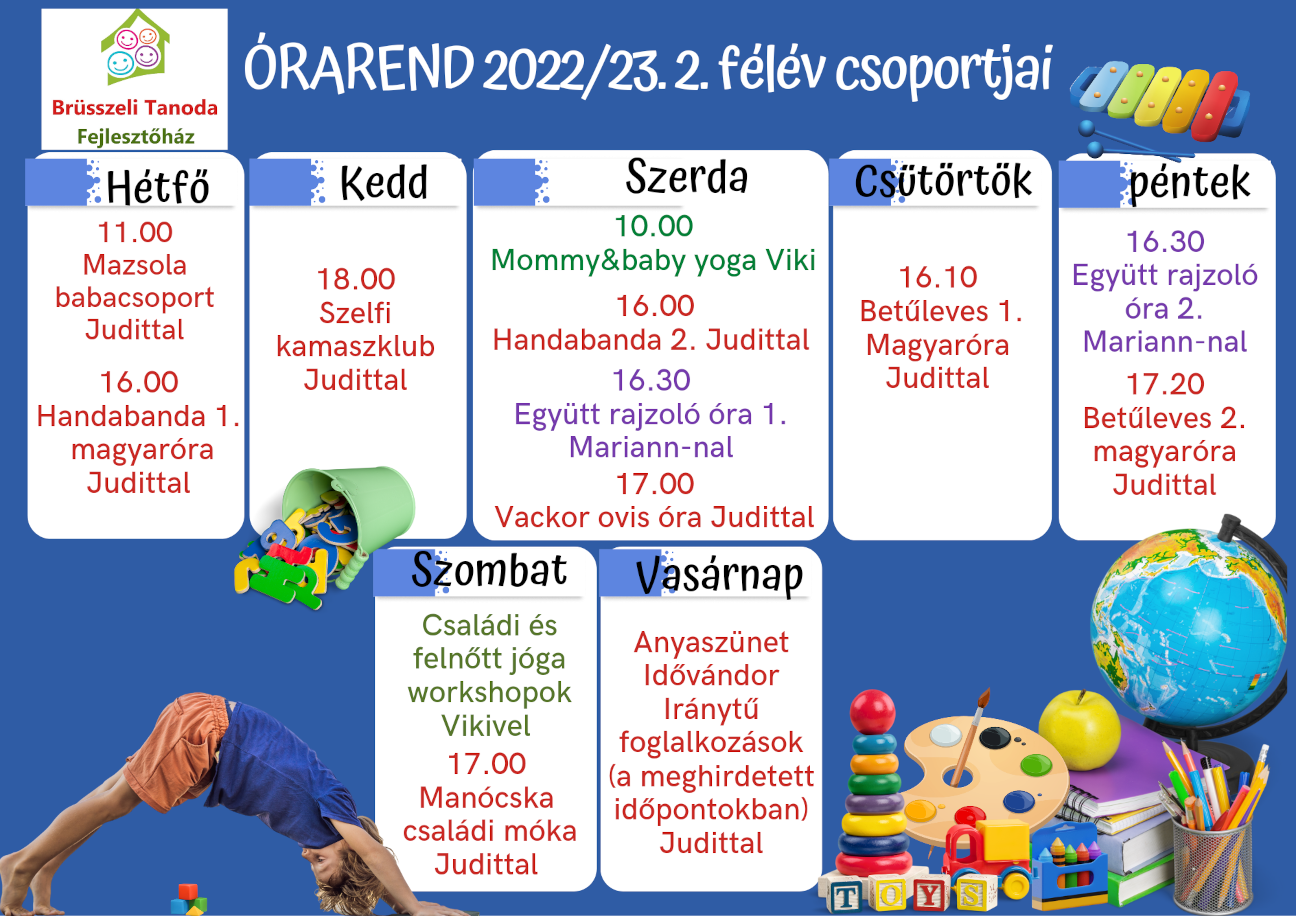 Brüsszeli Tanoda
Fejlesztőház

ÓRAREND 2022/23. 2. félév csoportjai

Hétfő

11.00
Mazsola babacsoport Judittal

16.00
Handabanda 1. magyaróra Judittal

Kedd

18.00
Szelfi kamaszklub Judittal

Szerda

10.00
Mommy&baby yoga Viki

16.00
Handabanda 2. Judittal

16.30
Együtt rajzoló óra 1. Mariann-nal

17.00
Vackor ovis óra Judittal

Csütörtök

16.10
Betűleves 1. Magyaróra Judittal

péntek

16.30
Együtt rajzoló óra 2. Mariann-nal

17.20
Betűleves 2. magyaróra Judittal

Szombat

Családi és felnőtt jóga workshopok Vikivel

17.00
Manócska családi móka Judittal

Vasárnap

Anyaszünet
Idővándor
Iránytű foglalkozások (a meghirdetett időpontokban) Judittal

TOYS